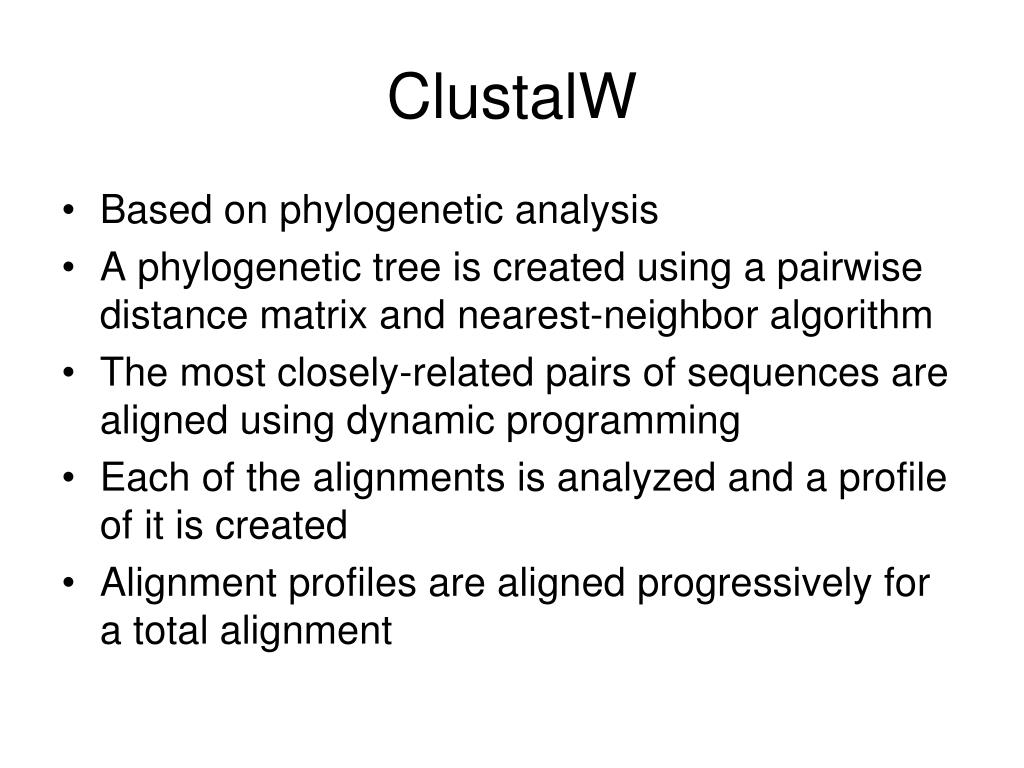 ClustalW

• Based on phylogenetic analysis
• A phylogenetic tree is created using a pairwise distance matrix and nearest-neighbor algorithm
• The most closely-related pairs of sequences are aligned using dynamic programming
• Each of the alignments is analyzed and a profile of it is created
• Alignment profiles are aligned progressively for a total alignment